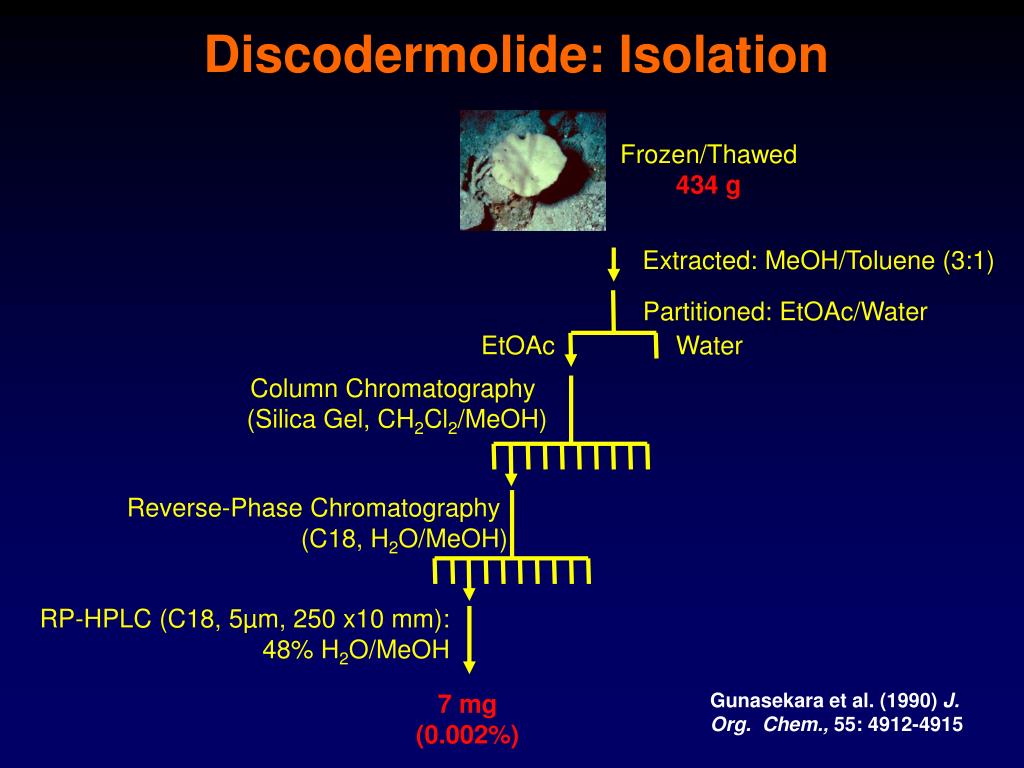 Discodermolide: Isolation

Frozen/Thawed
434 g

Extracted: MeOH/Toluene (3:1)

Partitioned: EtOAc/Water

EtOAc

Water

Column Chromatography
(Silica Gel, $CH_2Cl_2$/MeOH)

Reverse-Phase Chromatography
(C18, $H_2O$/MeOH)

RP-HPLC (C18, 5µm, 250 x10 mm):
48% $H_2O$/MeOH

7 mg
(0.002%)

Gunasekara et al. (1990) J. Org. Chem., 55: 4912-4915